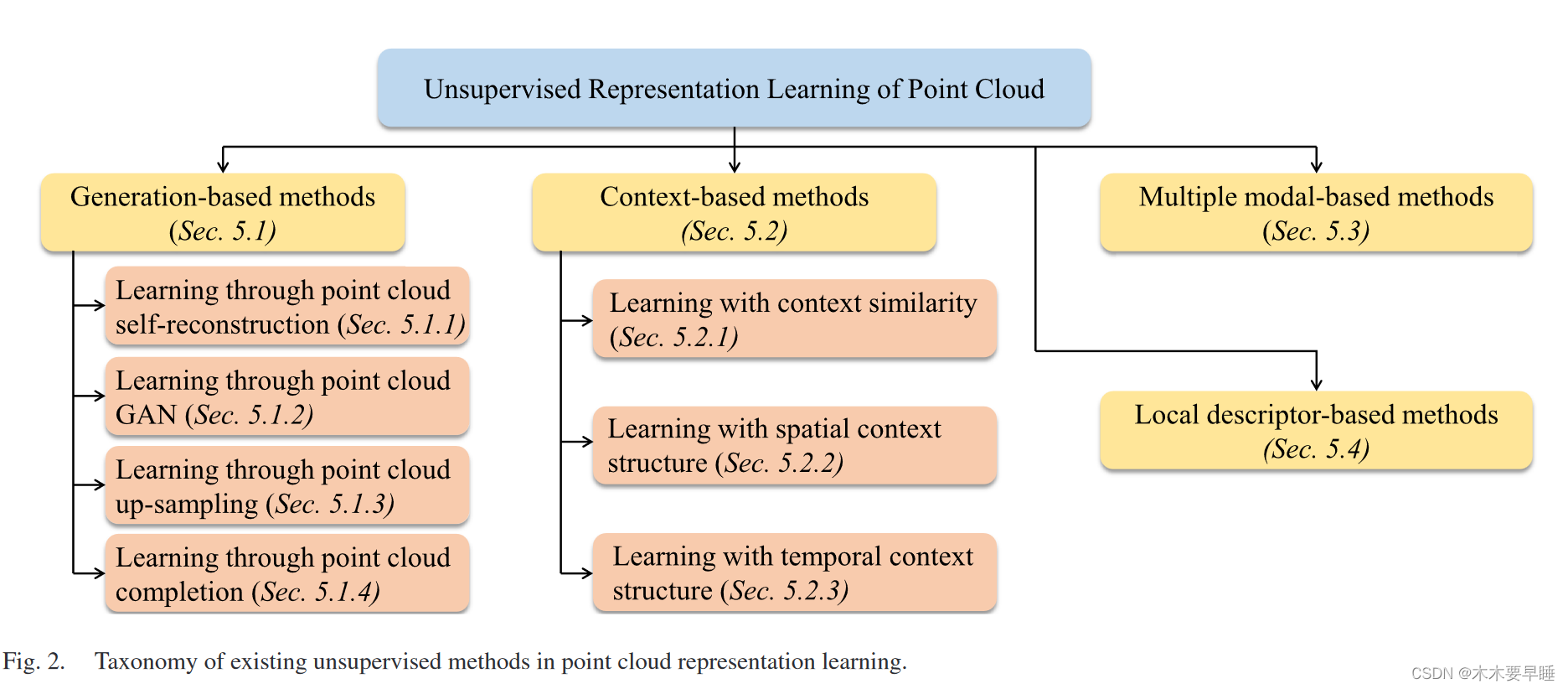 Unsupervised Representation Learning of Point Cloud

Generation-based methods (Sec. 5.1)

Learning through point cloud self-reconstruction (Sec. 5.1.1)

Learning through point cloud GAN (Sec. 5.1.2)

Learning through point cloud up-sampling (Sec. 5.1.3)

Learning through point cloud completion (Sec. 5.1.4)

Context-based methods (Sec. 5.2)

Learning with context similarity (Sec. 5.2.1)

Learning with spatial context structure (Sec. 5.2.2)

Learning with temporal context structure (Sec. 5.2.3)

Multiple modal-based methods (Sec. 5.3)

Local descriptor-based methods (Sec. 5.4)

Fig. 2. Taxonomy of existing unsupervised methods in point cloud representation learning.

CSDN @木木要早睡